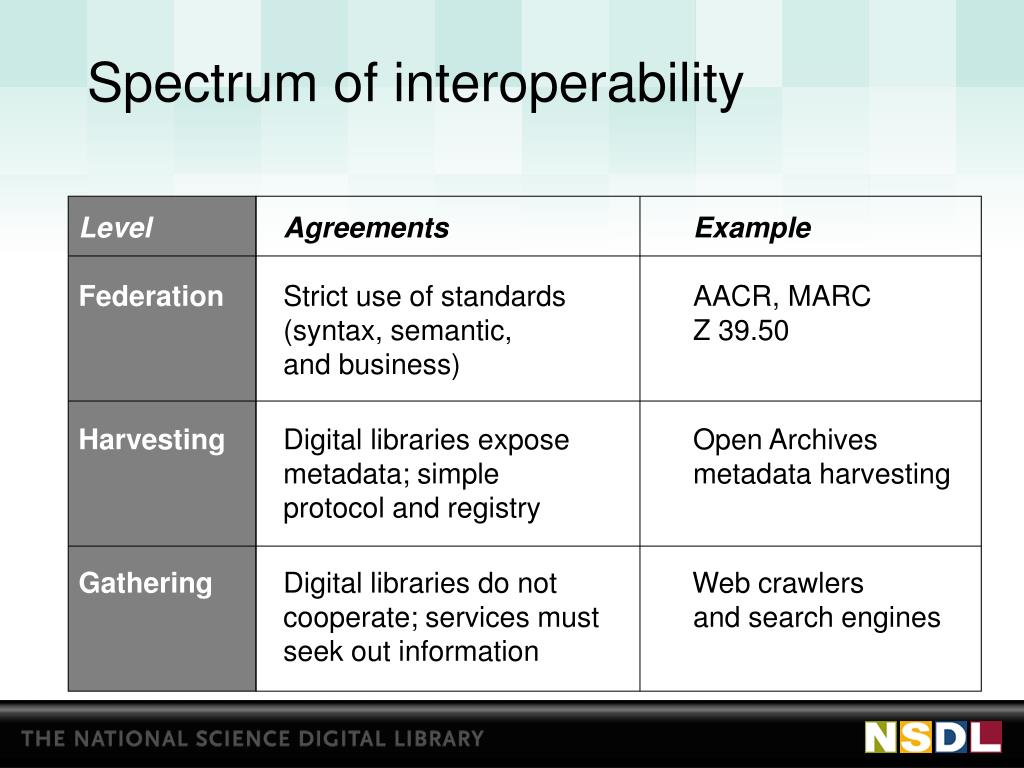 Spectrum of interoperability

| Level | Agreements | Example |
|---|---|---|
| Federation | Strict use of standards (syntax, semantic, and business) | AACR, MARC Z 39.50 |
| Harvesting | Digital libraries expose metadata; simple protocol and registry | Open Archives metadata harvesting |
| Gathering | Digital libraries do not cooperate; services must seek out information | Web crawlers and search engines |

THE NATIONAL SCIENCE DIGITAL LIBRARY

NSDL